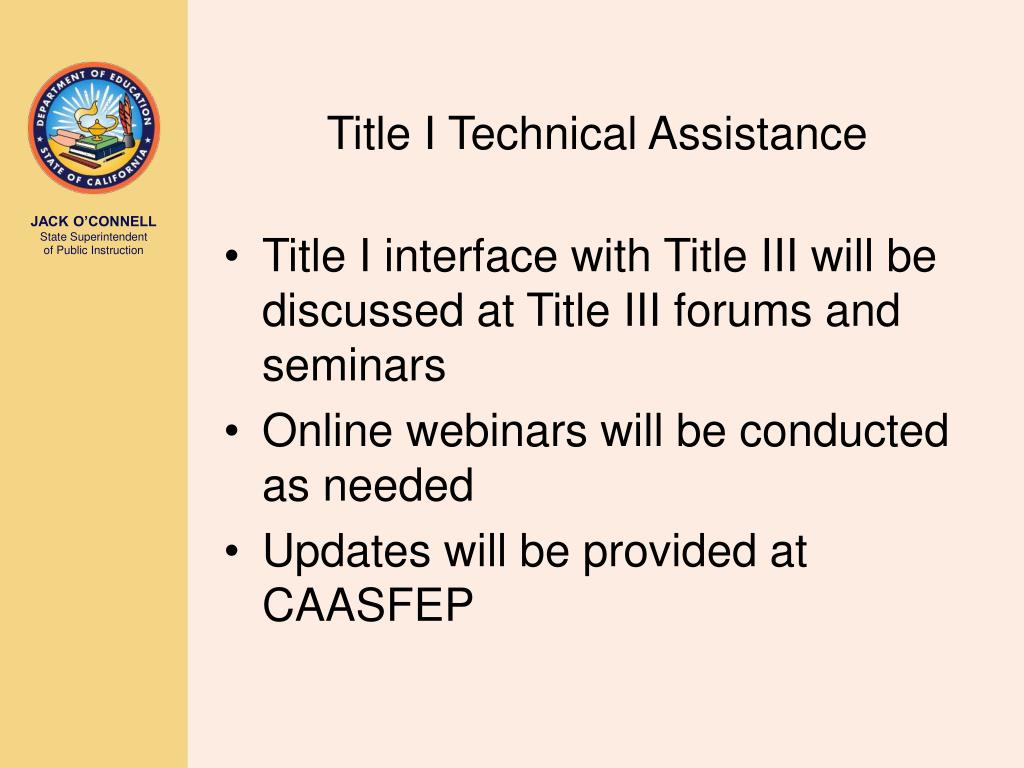 DEPARTMENT OF EDUCATION
STATE OF CALIFORNIA

JACK O'CONNELL
State Superintendent of Public Instruction

Title I Technical Assistance

• Title I interface with Title III will be discussed at Title III forums and seminars
• Online webinars will be conducted as needed
• Updates will be provided at CAASFEP